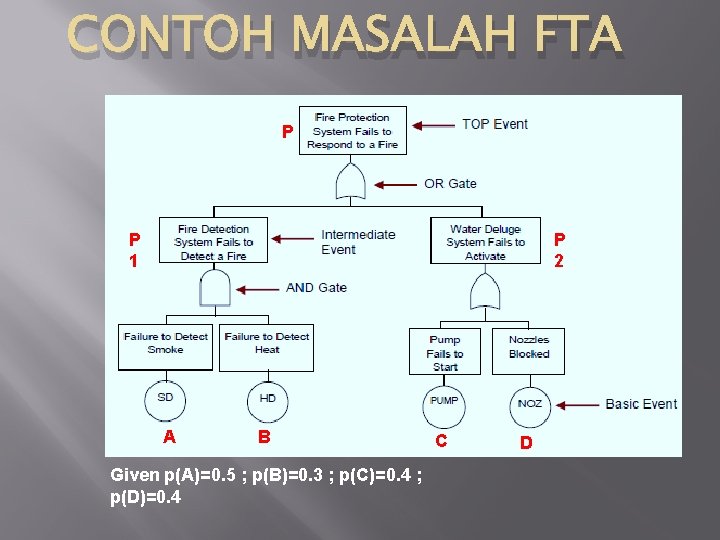 CONTOH MASALAH FTA

P

Fire Protection System Fails to Respond to a Fire

TOP Event

OR Gate

P 1

Fire Detection System Fails to Detect a Fire

Intermediate Event

Water Deluge System Fails to Activate

P 2

AND Gate

Failure to Detect Smoke

Failure to Detect Heat

Pump Fails to Start

Nozzles Blocked

SD

HD

PUMP

NOZ

Basic Event

A

B

C

D

Given p(A)=0.5 ; p(B)=0.3 ; p(C)=0.4 ; p(D)=0.4